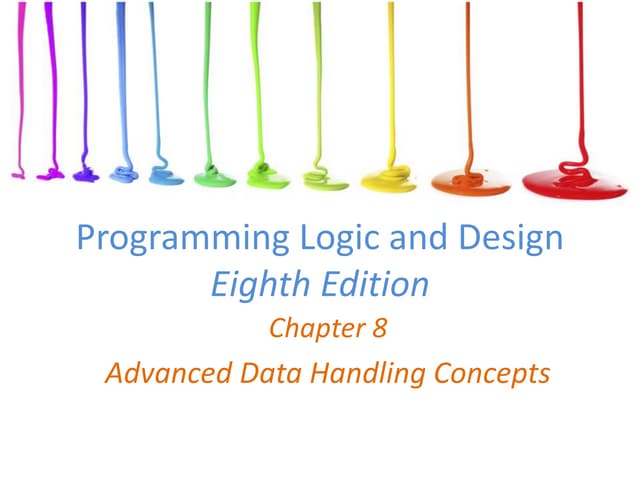 Programming Logic and Design
Eighth Edition

Chapter 8

Advanced Data Handling Concepts